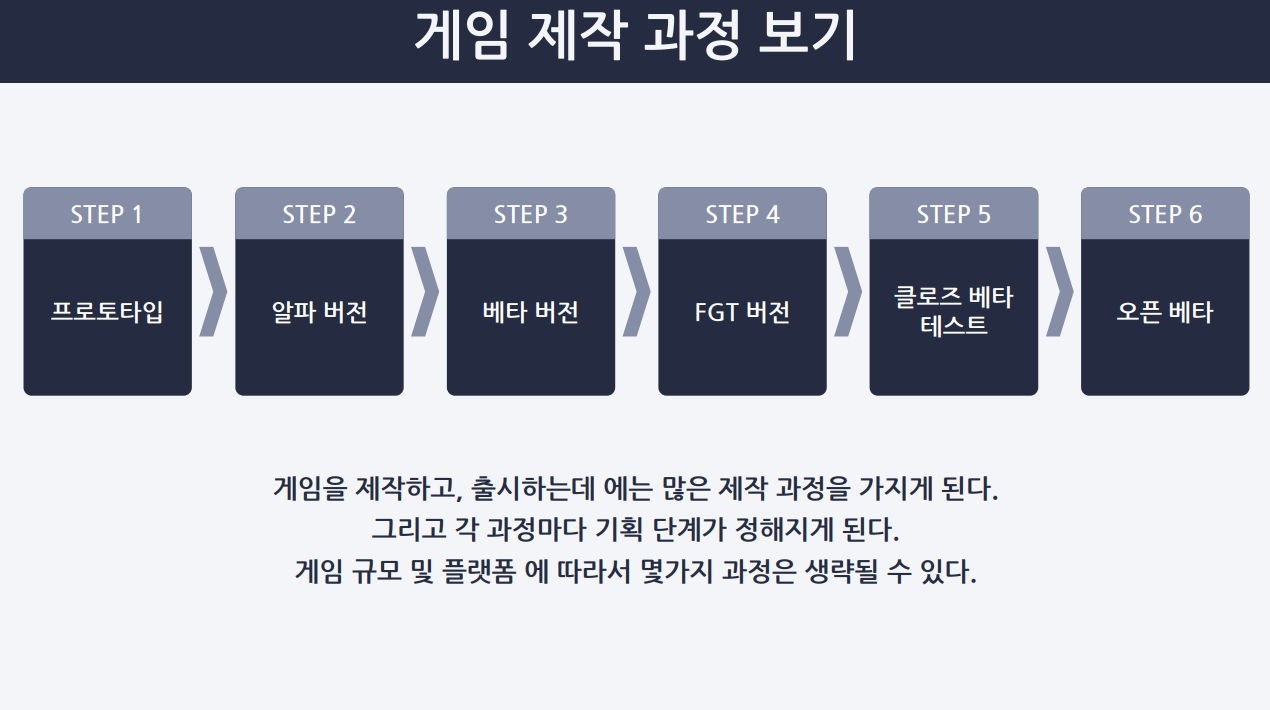 게임 제작 과정 보기

STEP 1
프로토타입

STEP 2
알파 버전

STEP 3
베타 버전

STEP 4
FGT 버전

STEP 5
클로즈 베타 테스트

STEP 6
오픈 베타

게임을 제작하고, 출시하는데 에는 많은 제작 과정을 가지게 된다.
그리고 각 과정마다 기획 단계가 정해지게 된다.
게임 규모 및 플랫폼 에 따라서 몇가지 과정은 생략될 수 있다.